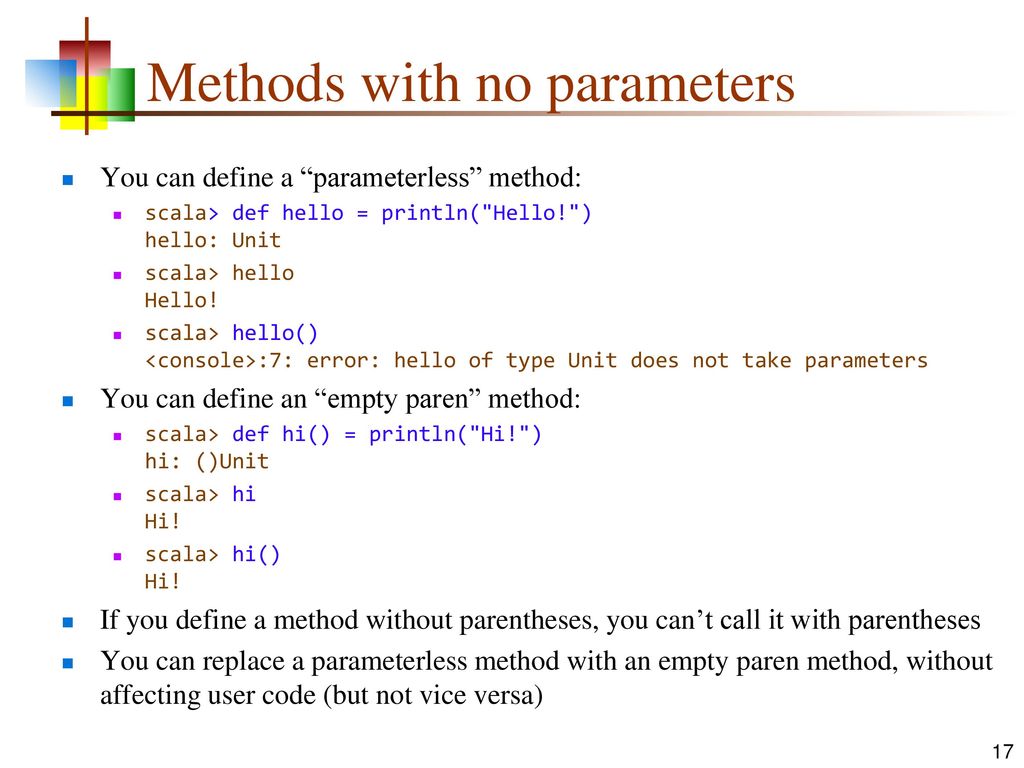 Methods with no parameters

You can define a “parameterless” method:

scala> def hello = println("Hello!")
hello: Unit

scala> hello
Hello!

scala> hello()
<console>:7: error: hello of type Unit does not take parameters

You can define an “empty paren” method:

scala> def hi() = println("Hi!")
hi: ()Unit

scala> hi
Hi!

scala> hi()
Hi!

If you define a method without parentheses, you can’t call it with parentheses

You can replace a parameterless method with an empty paren method, without affecting user code (but not vice versa)

17